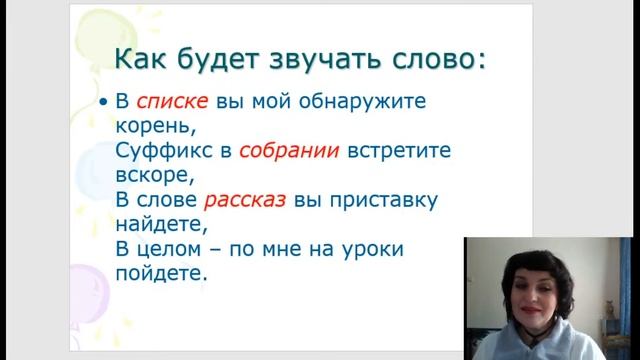 Как будет звучать слово:

• В списке вы мой обнаружите корень,
Суффикс в собрании встретите вскоре,
В слове рассказ вы приставку найдете,
В целом – по мне на уроки пойдете.